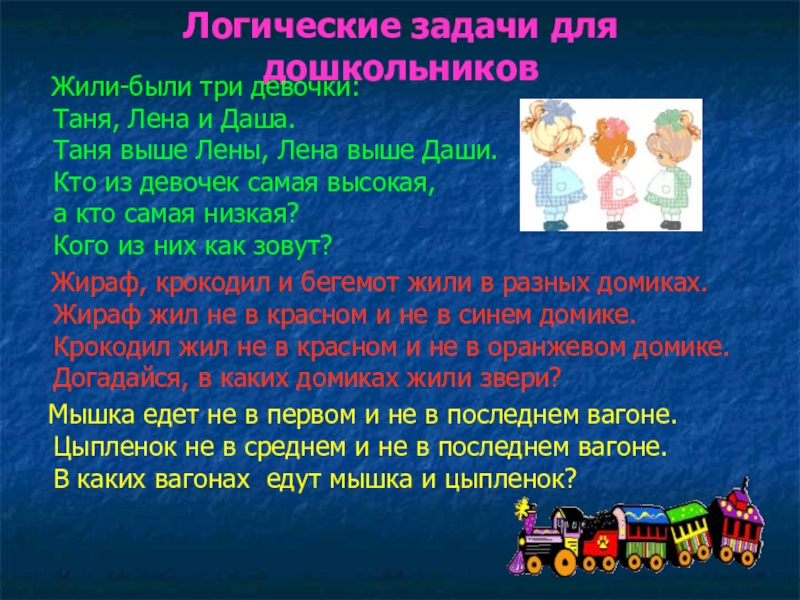 Логические задачи для дошкольников

Жили-были три девочки:
Таня, Лена и Даша.
Таня выше Лены, Лена выше Даши.
Кто из девочек самая высокая,
а кто самая низкая?
Кого из них как зовут?

Жираф, крокодил и бегемот жили в разных домиках.
Жираф жил не в красном и не в синем домике.
Крокодил жил не в красном и не в оранжевом домике.
Догадайся, в каких домиках жили звери?

Мышка едет не в первом и не в последнем вагоне.
Цыпленок не в среднем и не в последнем вагоне.
В каких вагонах едут мышка и цыпленок?